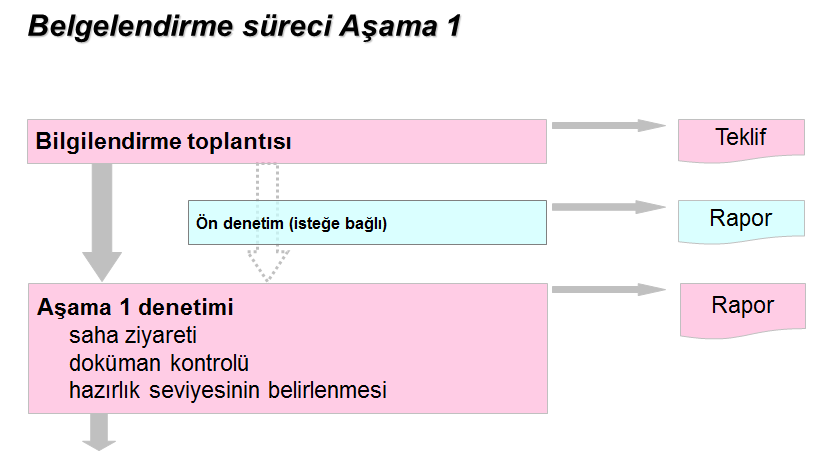 Belgelendirme süreci Aşama 1

Bilgilendirme toplantısı

Teklif

Ön denetim (isteğe bağlı)

Rapor

Aşama 1 denetimi
saha ziyareti
doküman kontrolü
hazırlık seviyesinin belirlenmesi

Rapor